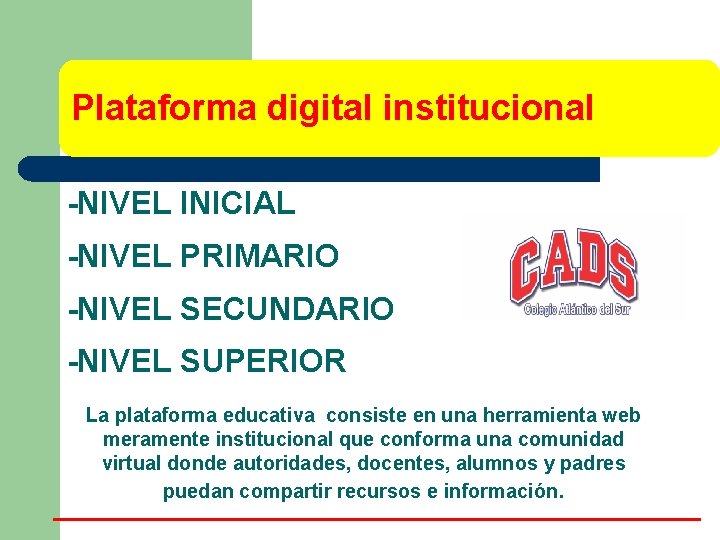 Plataforma digital institucional

-NIVEL INICIAL

-NIVEL PRIMARIO

-NIVEL SECUNDARIO

-NIVEL SUPERIOR

CADS
Colegio Atlántico del Sur

La plataforma educativa consiste en una herramienta web meramente institucional que conforma una comunidad virtual donde autoridades, docentes, alumnos y padres puedan compartir recursos e información.